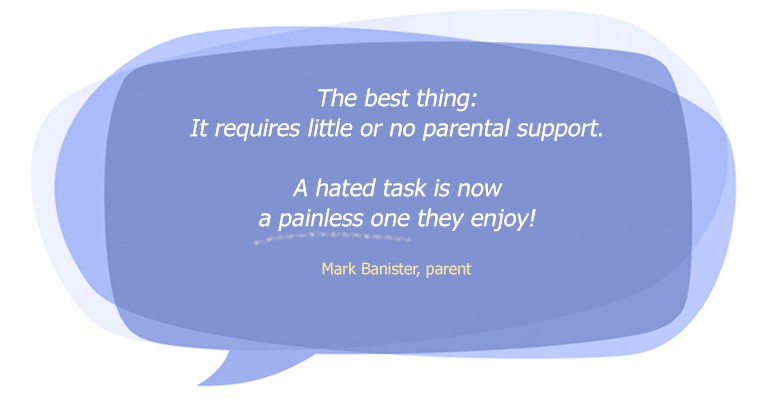 The best thing:
It requires little or no parental support.

A hated task is now
a painless one they enjoy!

Mark Banister, parent